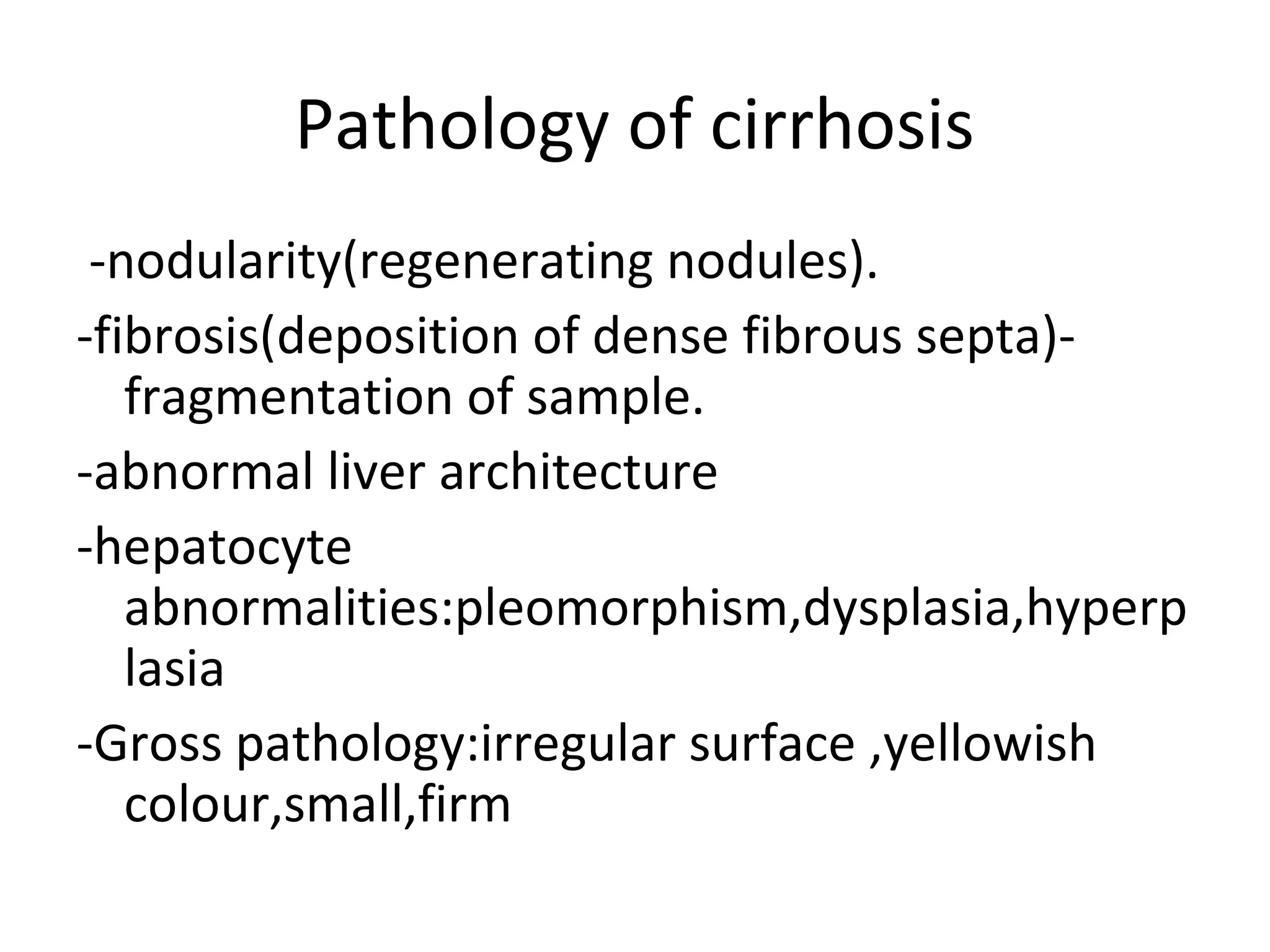 Pathology of cirrhosis

-nodularity(regenerating nodules).

-fibrosis(deposition of dense fibrous septa)-fragmentation of sample.

-abnormal liver architecture

-hepatocyte abnormalities:pleomorphism,dysplasia,hyperplasia

-Gross pathology:irregular surface ,yellowish colour,small,firm